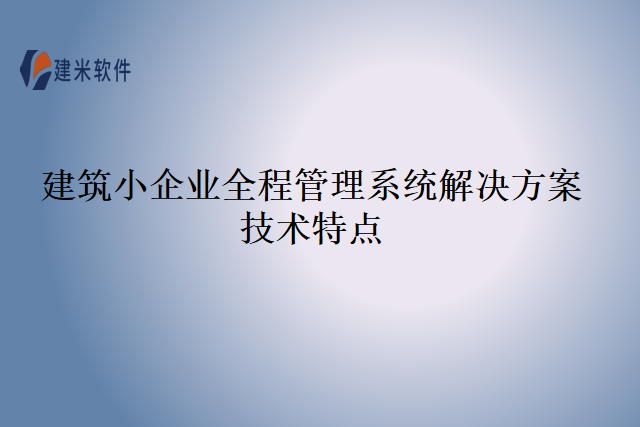 建米软件

建筑小企业全程管理系统解决方案技术特点